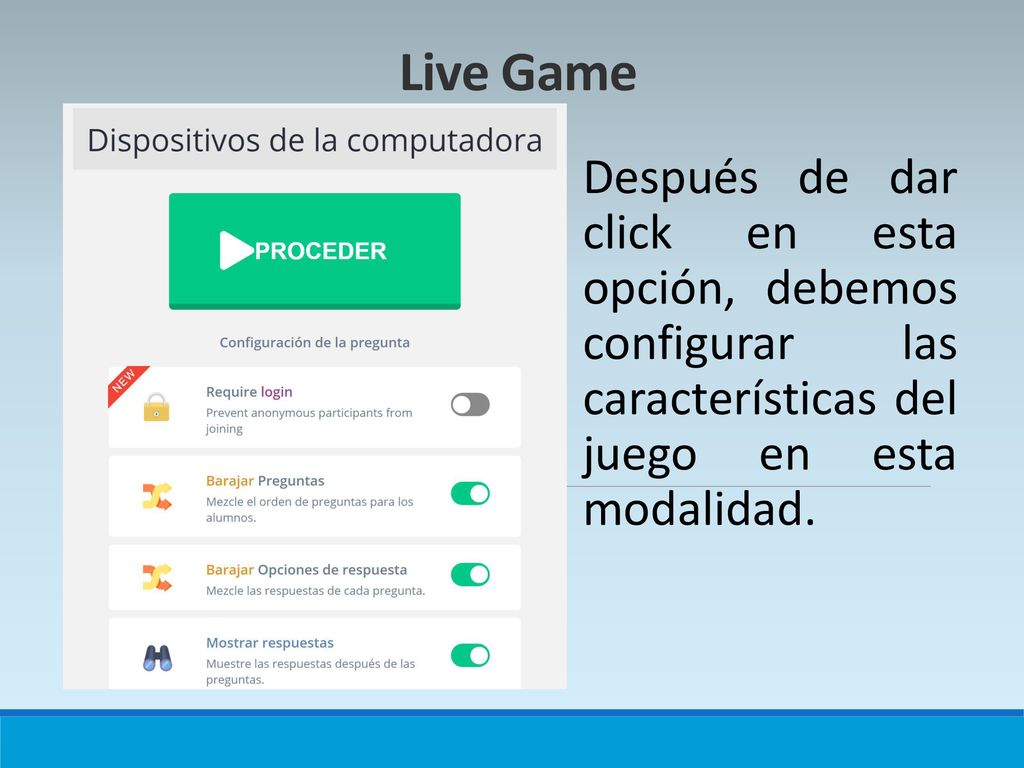 Live Game

Dispositivos de la computadora

PROCEDER

Configuración de la pregunta

NEW

Require login
Prevent anonymous participants from joining

Barajar Preguntas
Mezcle el orden de preguntas para los alumnos.

Barajar Opciones de respuesta
Mezcle las respuestas de cada pregunta.

Mostrar respuestas
Muestre las respuestas después de las preguntas.

Después de dar click en esta opción, debemos configurar las características del juego en esta modalidad.